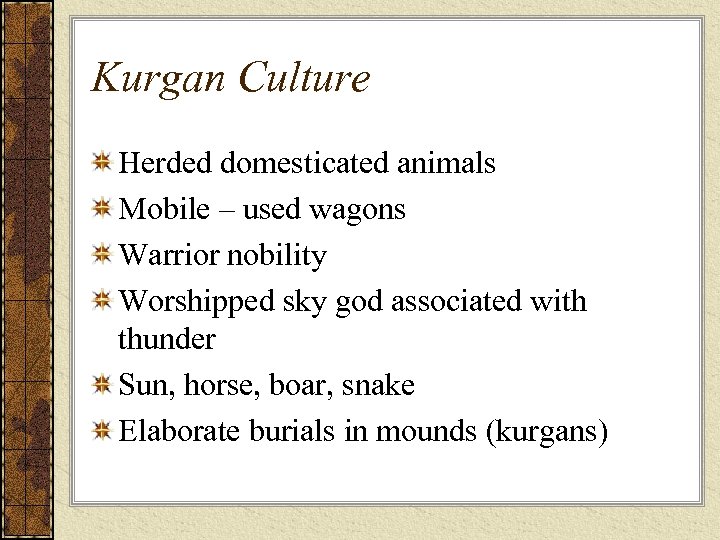 Kurgan Culture

Herded domesticated animals

Mobile – used wagons

Warrior nobility

Worshipped sky god associated with thunder

Sun, horse, boar, snake

Elaborate burials in mounds (kurgans)